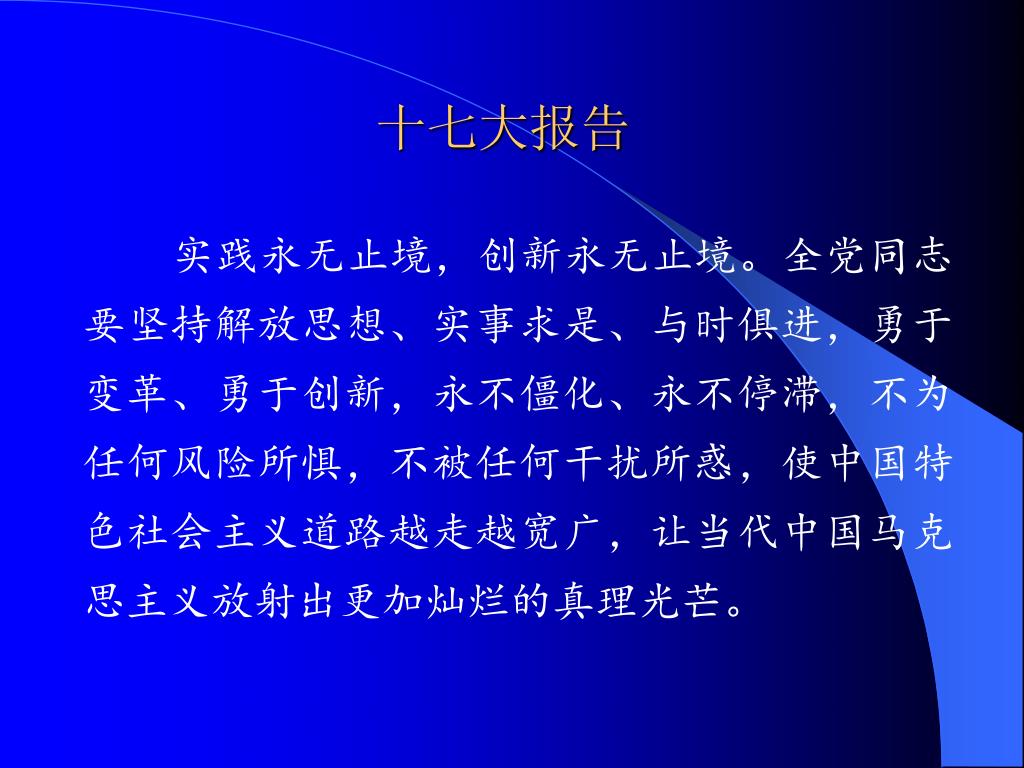 十七大报告

实践永无止境，创新永无止境。全党同志要坚持解放思想、实事求是、与时俱进，勇于变革、勇于创新，永不僵化、永不停滞，不为任何风险所惧，不被任何干扰所惑，使中国特色社会主义道路越走越宽广，让当代中国马克思主义放射出更加灿烂的真理光芒。